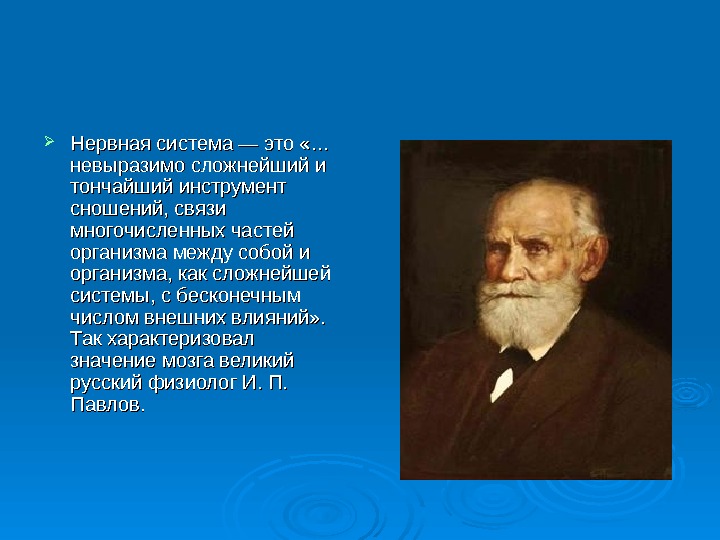 Нервная система — это «... невыразимо сложнейший и тончайший инструмент сношений, связи многочисленных частей организма между собой и организма, как сложнейшей системы, с бесконечным числом внешних влияний». Так характеризовал значение мозга великий русский физиолог И. П. Павлов.